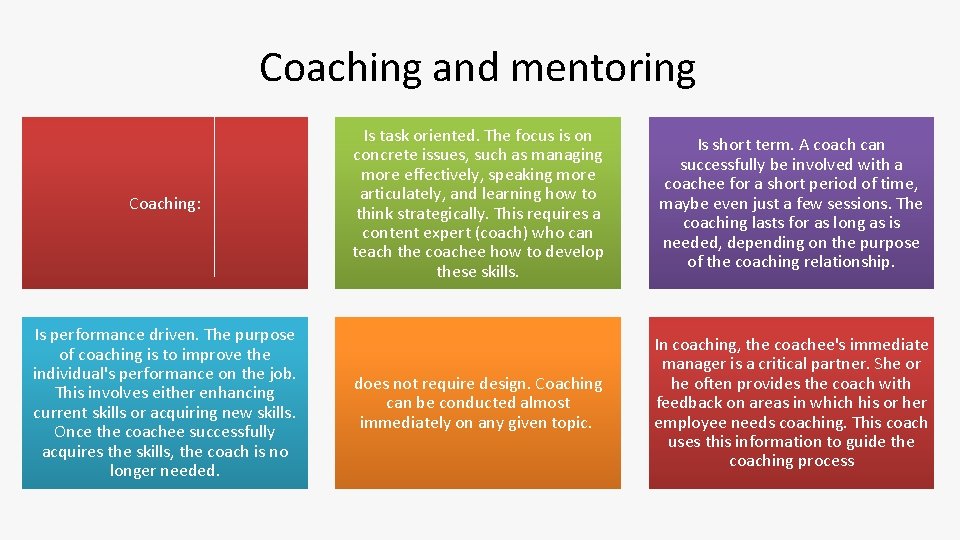 Coaching and mentoring

Coaching:

Is task oriented. The focus is on concrete issues, such as managing more effectively, speaking more articulately, and learning how to think strategically. This requires a content expert (coach) who can teach the coachee how to develop these skills.

Is short term. A coach can successfully be involved with a coachee for a short period of time, maybe even just a few sessions. The coaching lasts for as long as is needed, depending on the purpose of the coaching relationship.

Is performance driven. The purpose of coaching is to improve the individual's performance on the job. This involves either enhancing current skills or acquiring new skills. Once the coachee successfully acquires the skills, the coach is no longer needed.

does not require design. Coaching can be conducted almost immediately on any given topic.

In coaching, the coachee's immediate manager is a critical partner. She or he often provides the coach with feedback on areas in which his or her employee needs coaching. This coach uses this information to guide the coaching process